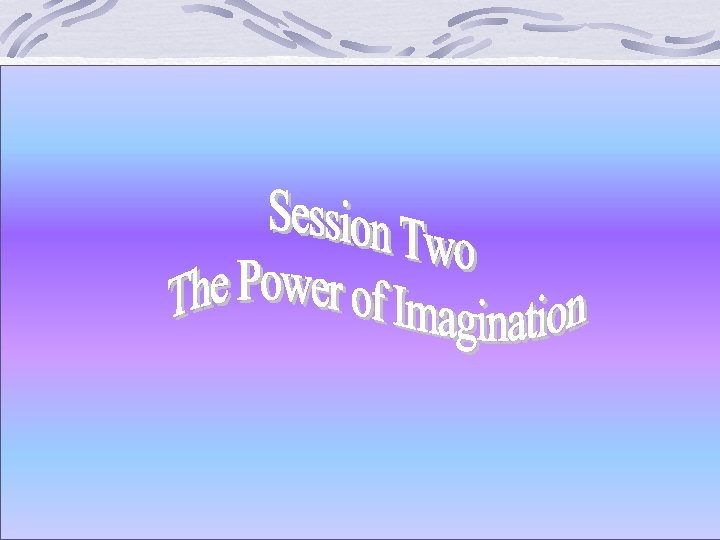 Session Two
The Power of Imagination